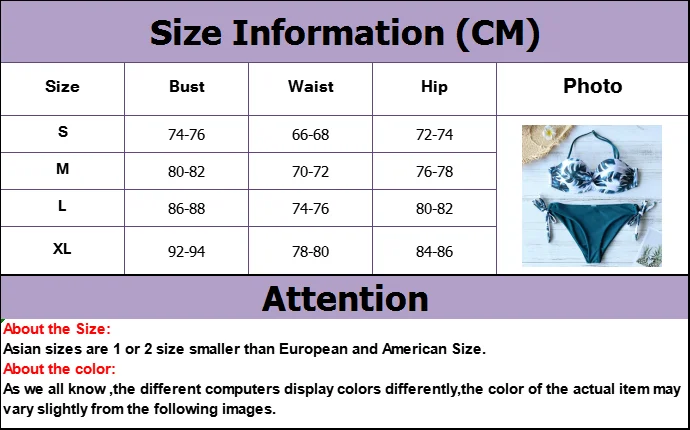 Size Information (CM)

| Size | Bust | Waist | Hip | Photo |
|---|---|---|---|---|
| S | 74-76 | 66-68 | 72-74 | |
| M | 80-82 | 70-72 | 76-78 | |
| L | 86-88 | 74-76 | 80-82 | |
| XL | 92-94 | 78-80 | 84-86 | |

Attention

About the Size:
Asian sizes are 1 or 2 size smaller than European and American Size.
About the color:
As we all know ,the different computers display colors differently,the color of the actual item may vary slightly from the following images.